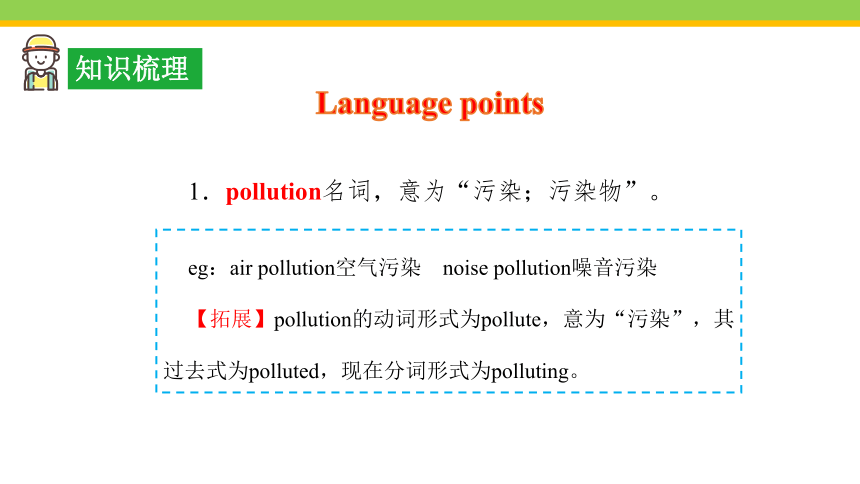 知识梳理

Language points

1．pollution名词，意为“污染；污染物”。

eg：air pollution空气污染　noise pollution噪音污染

【拓展】pollution的动词形式为pollute，意为“污染”，其过去式为polluted，现在分词形式为polluting。